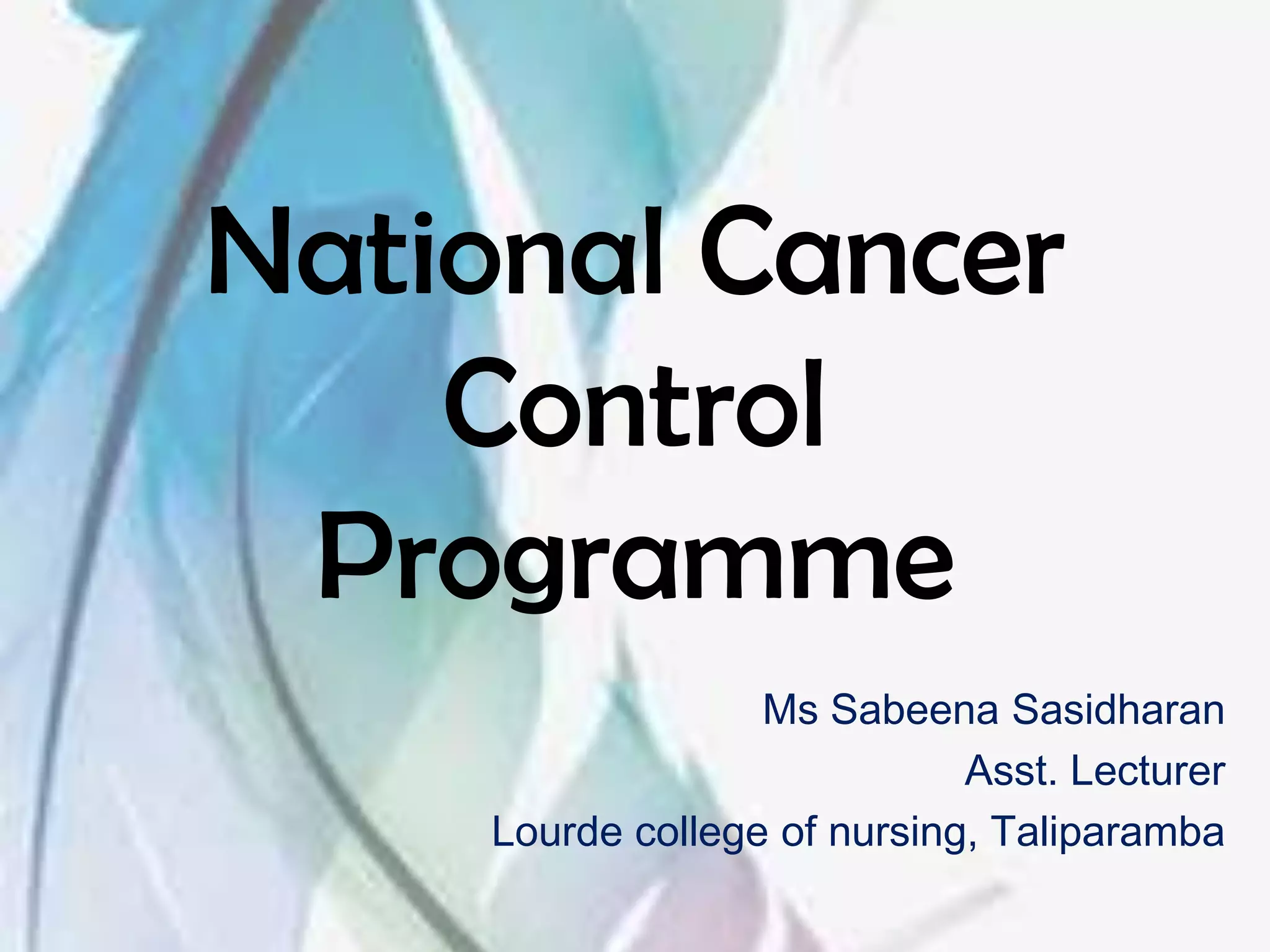 National Cancer Control Programme

Ms Sabeena Sasidharan
Asst. Lecturer
Lourde college of nursing, Taliparamba